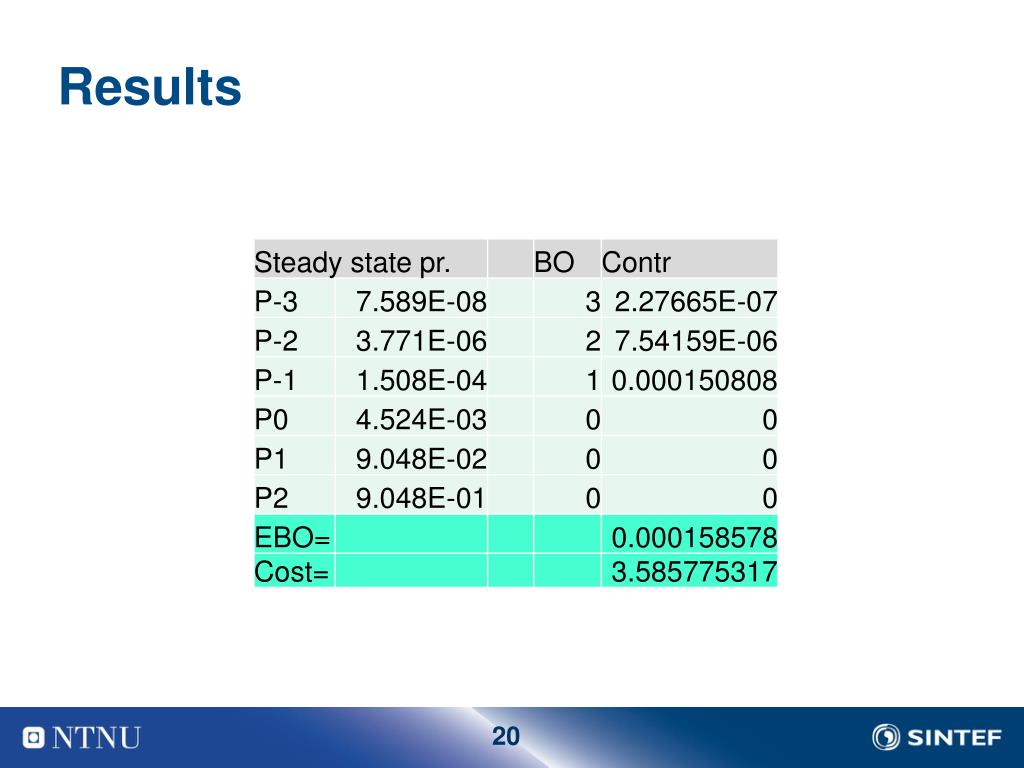 Results

| Steady state pr. | | | BO | Contr |
|---|---|---|---|---|
| P-3 | 7.589E-08 | | 3 | 2.27665E-07 |
| P-2 | 3.771E-06 | | 2 | 7.54159E-06 |
| P-1 | 1.508E-04 | | 1 | 0.000150808 |
| P0 | 4.524E-03 | | 0 | 0 |
| P1 | 9.048E-02 | | 0 | 0 |
| P2 | 9.048E-01 | | 0 | 0 |
| EBO= | | | | 0.000158578 |
| Cost= | | | | 3.585775317 |

NTNU

20

SINTEF